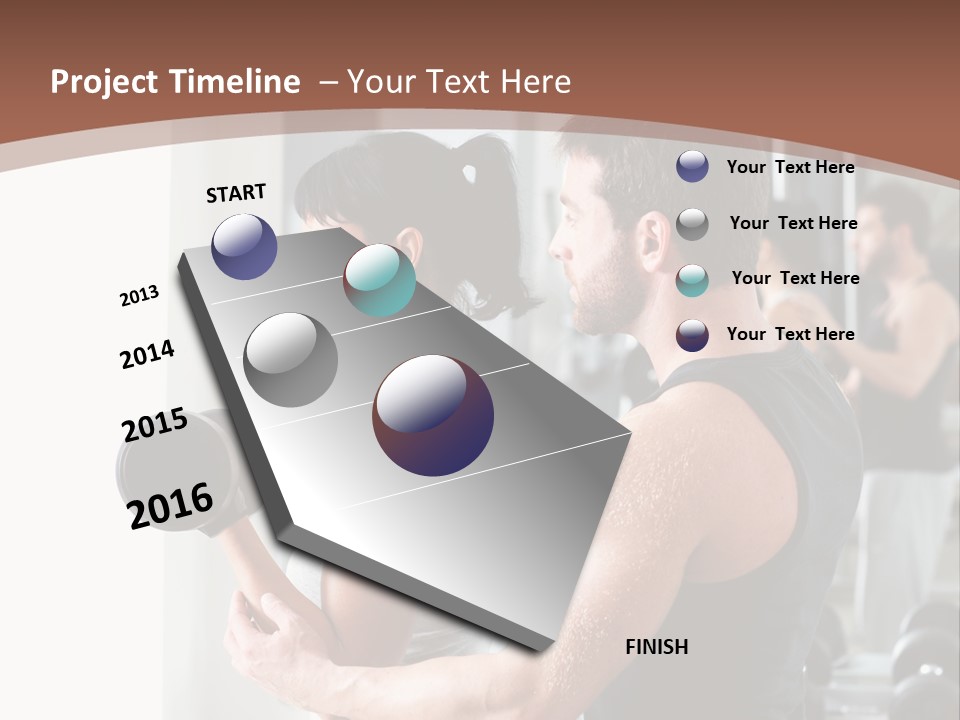 Project Timeline – Your Text Here

START

2013

2014

2015

2016

Your Text Here

Your Text Here

Your Text Here

Your Text Here

FINISH